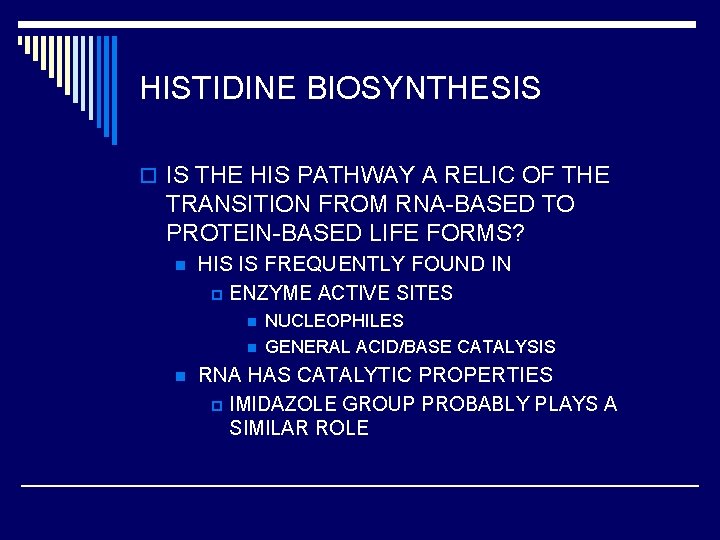 HISTIDINE BIOSYNTHESIS

IS THE HIS PATHWAY A RELIC OF THE TRANSITION FROM RNA-BASED TO PROTEIN-BASED LIFE FORMS?

HIS IS FREQUENTLY FOUND IN

ENZYME ACTIVE SITES

NUCLEOPHILES

GENERAL ACID/BASE CATALYSIS

RNA HAS CATALYTIC PROPERTIES

IMIDAZOLE GROUP PROBABLY PLAYS A SIMILAR ROLE